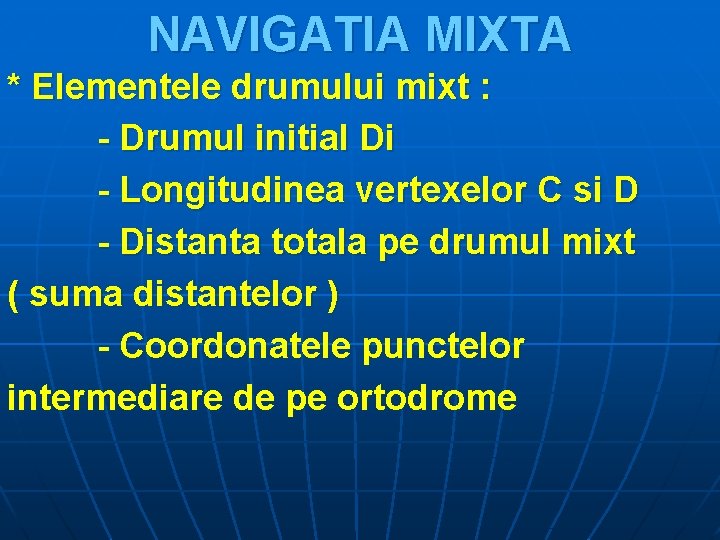 NAVIGATIA MIXTA

* Elementele drumului mixt :

- Drumul initial Di

- Longitudinea vertexelor C si D

- Distanta totala pe drumul mixt ( suma distantelor )

- Coordonatele punctelor intermediare de pe ortodrome